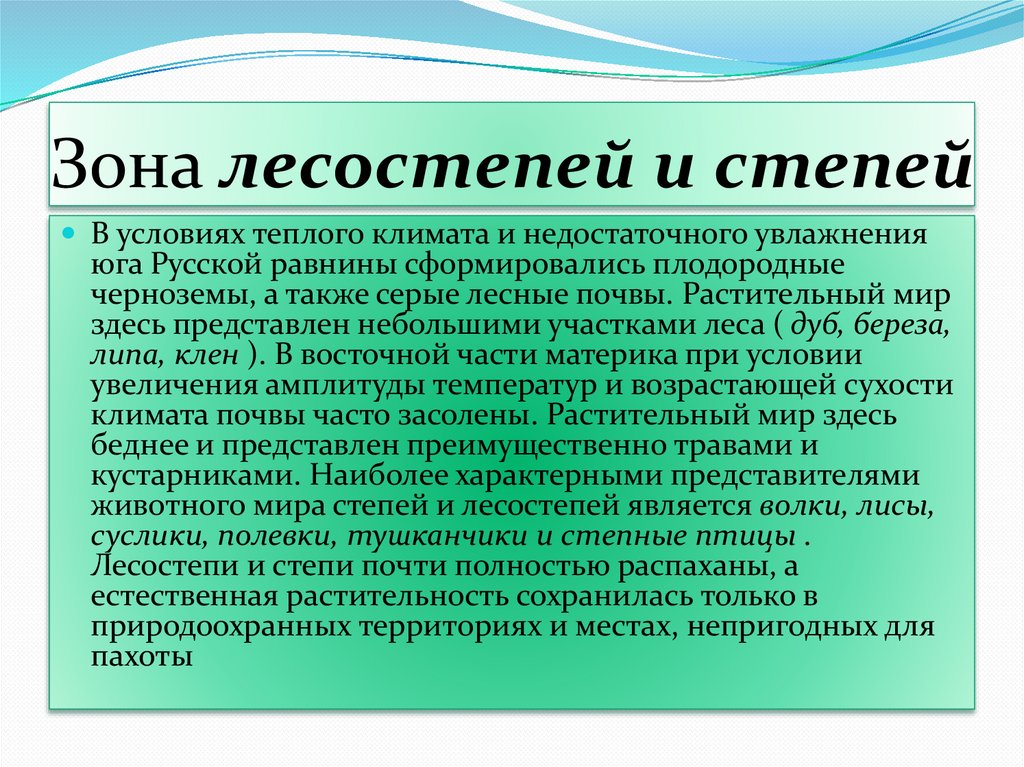 Зона лесостепей и степей

В условиях теплого климата и недостаточного увлажнения юга Русской равнины сформировались плодородные черноземы, а также серые лесные почвы. Растительный мир здесь представлен небольшими участками леса ( дуб, береза, липа, клен ). В восточной части материка при условии увеличения амплитуды температур и возрастающей сухости климата почвы часто засолены. Растительный мир здесь беднее и представлен преимущественно травами и кустарниками. Наиболее характерными представителями животного мира степей и лесостепей является волки, лисы, суслики, полевки, тушканчики и степные птицы . Лесостепи и степи почти полностью распаханы, а естественная растительность сохранилась только в природоохранных территориях и местах, непригодных для пахоты